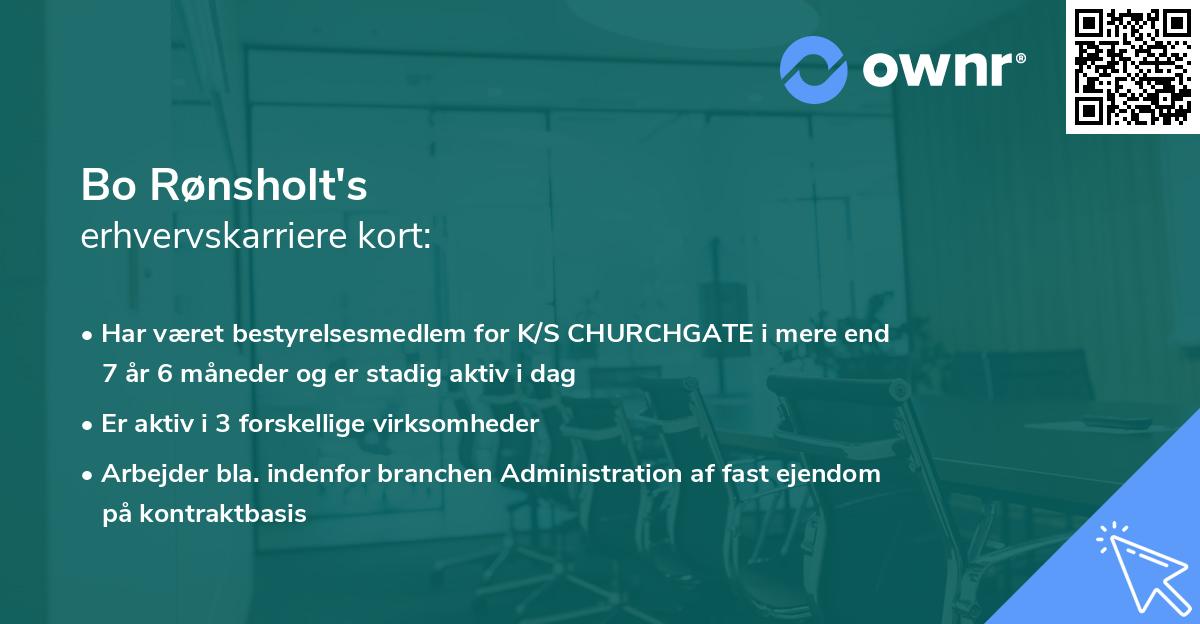 ownr®

Bo Rønsholt's
erhvervskarriere kort:

• Har været bestyrelsesmedlem for K/S CHURCHGATE i mere end 7 år 6 måneder og er stadig aktiv i dag

• Er aktiv i 3 forskellige virksomheder

• Arbejder bla. indenfor branchen Administration af fast ejendom på kontraktbasis